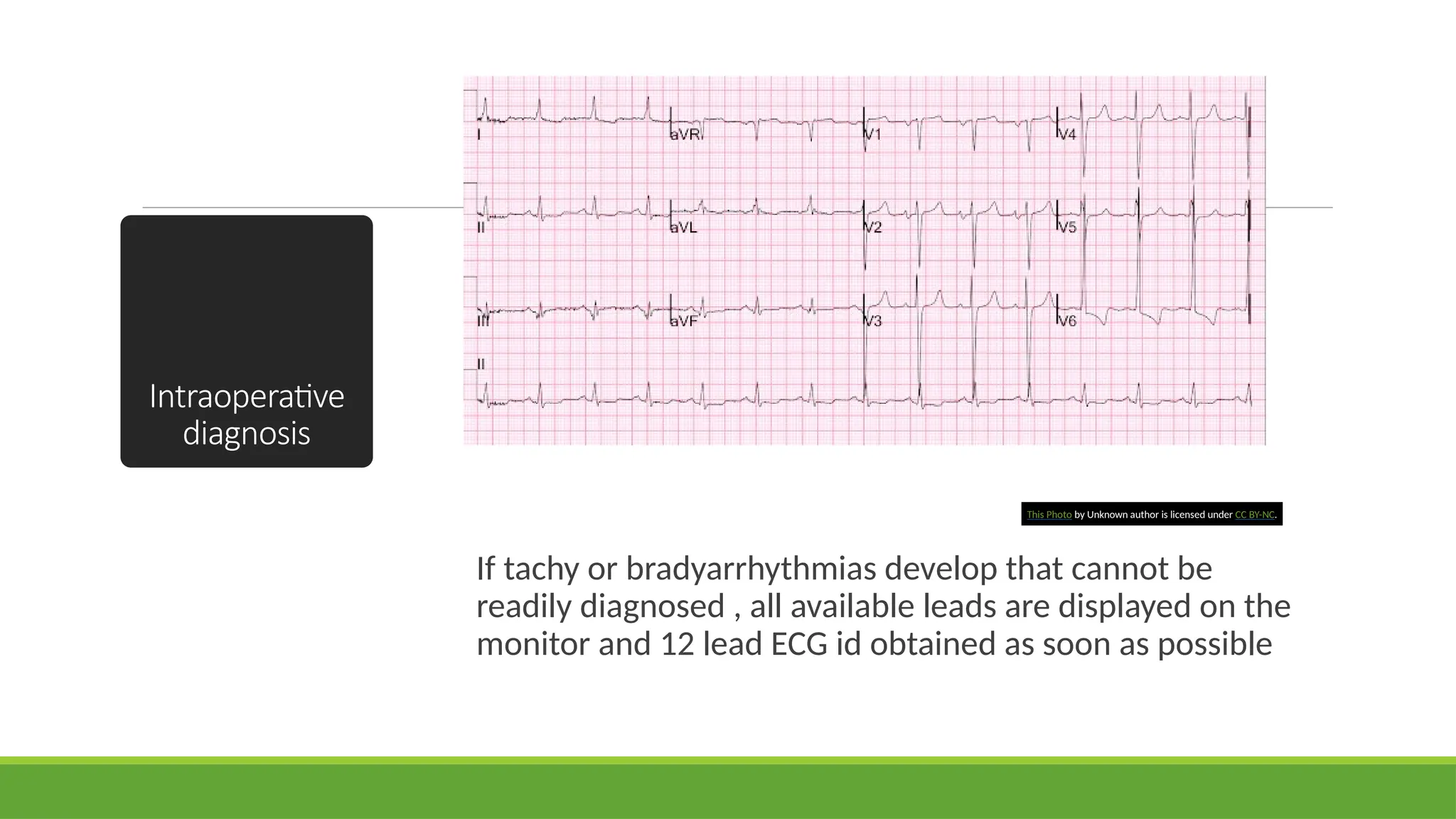 Intraoperative diagnosis

I

aVR

V1

V4

II

aVL

V2

V5

III

aVF

V3

V6

II

This Photo by Unknown author is licensed under CC BY-NC.

If tachy or bradyarrhythmias develop that cannot be readily diagnosed , all available leads are displayed on the monitor and 12 lead ECG id obtained as soon as possible